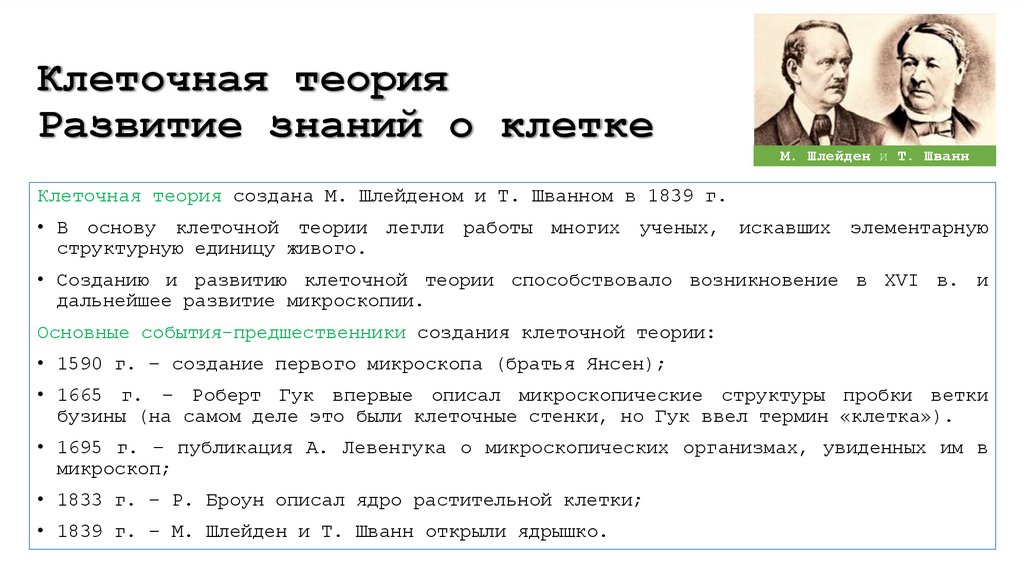 Клеточная теория
Развитие знаний о клетке

М. Шлейден и Т. Шванн

Клеточная теория создана М. Шлейденом и Т. Шванном в 1839 г.

• В основу клеточной теории легли работы многих ученых, искавших элементарную структурную единицу живого.

• Созданию и развитию клеточной теории способствовало возникновение в XVI в. и дальнейшее развитие микроскопии.

Основные события-предшественники создания клеточной теории:

• 1590 г. – создание первого микроскопа (братья Янсен);

• 1665 г. – Роберт Гук впервые описал микроскопические структуры пробки ветки бузины (на самом деле это были клеточные стенки, но Гук ввел термин «клетка»).

• 1695 г. – публикация А. Левенгука о микроскопических организмах, увиденных им в микроскоп;

• 1833 г. – Р. Броун описал ядро растительной клетки;

• 1839 г. – М. Шлейден и Т. Шванн открыли ядрышко.